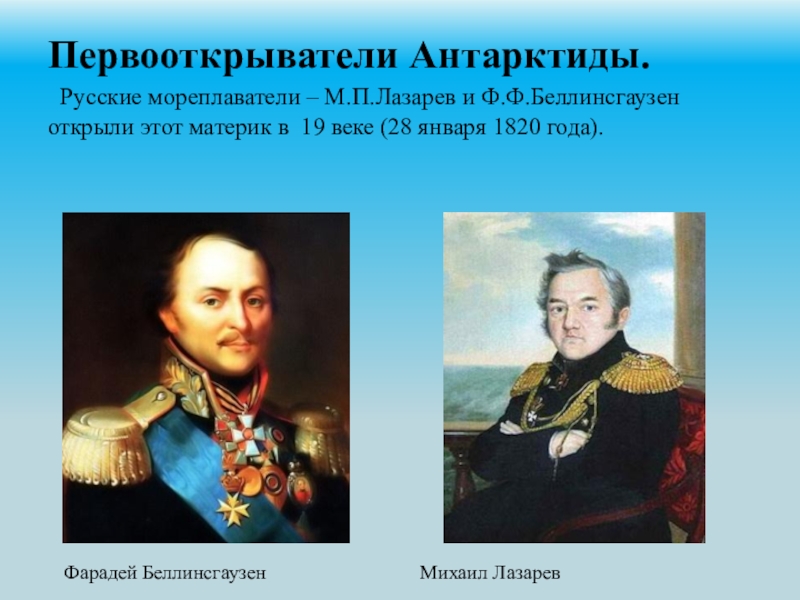 Первооткрыватели Антарктиды.

Русские мореплаватели – М.П.Лазарев и Ф.Ф.Беллинсгаузен открыли этот материк в 19 веке (28 января 1820 года).

Фарадей Беллинсгаузен

Михаил Лазарев